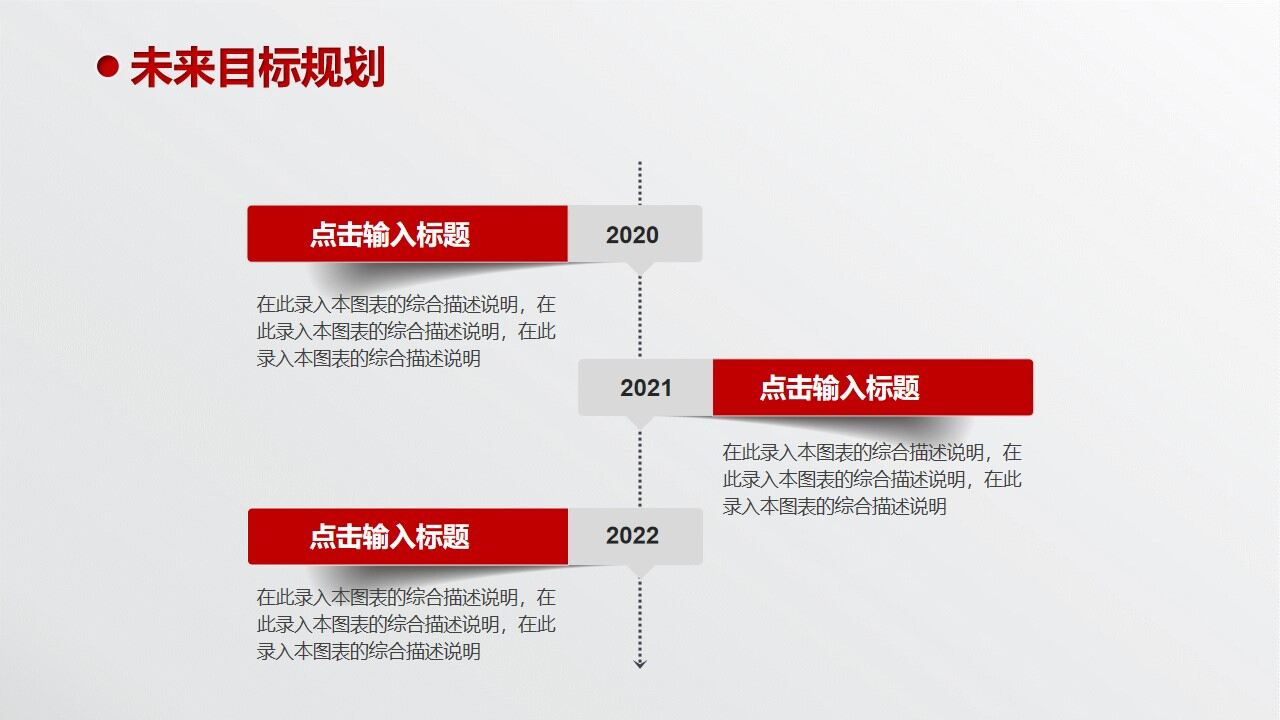 未来目标规划

点击输入标题

2020

在此录入本图表的综合描述说明，在此录入本图表的综合描述说明，在此录入本图表的综合描述说明

2021

点击输入标题

在此录入本图表的综合描述说明，在此录入本图表的综合描述说明，在此录入本图表的综合描述说明

点击输入标题

2022

在此录入本图表的综合描述说明，在此录入本图表的综合描述说明，在此录入本图表的综合描述说明